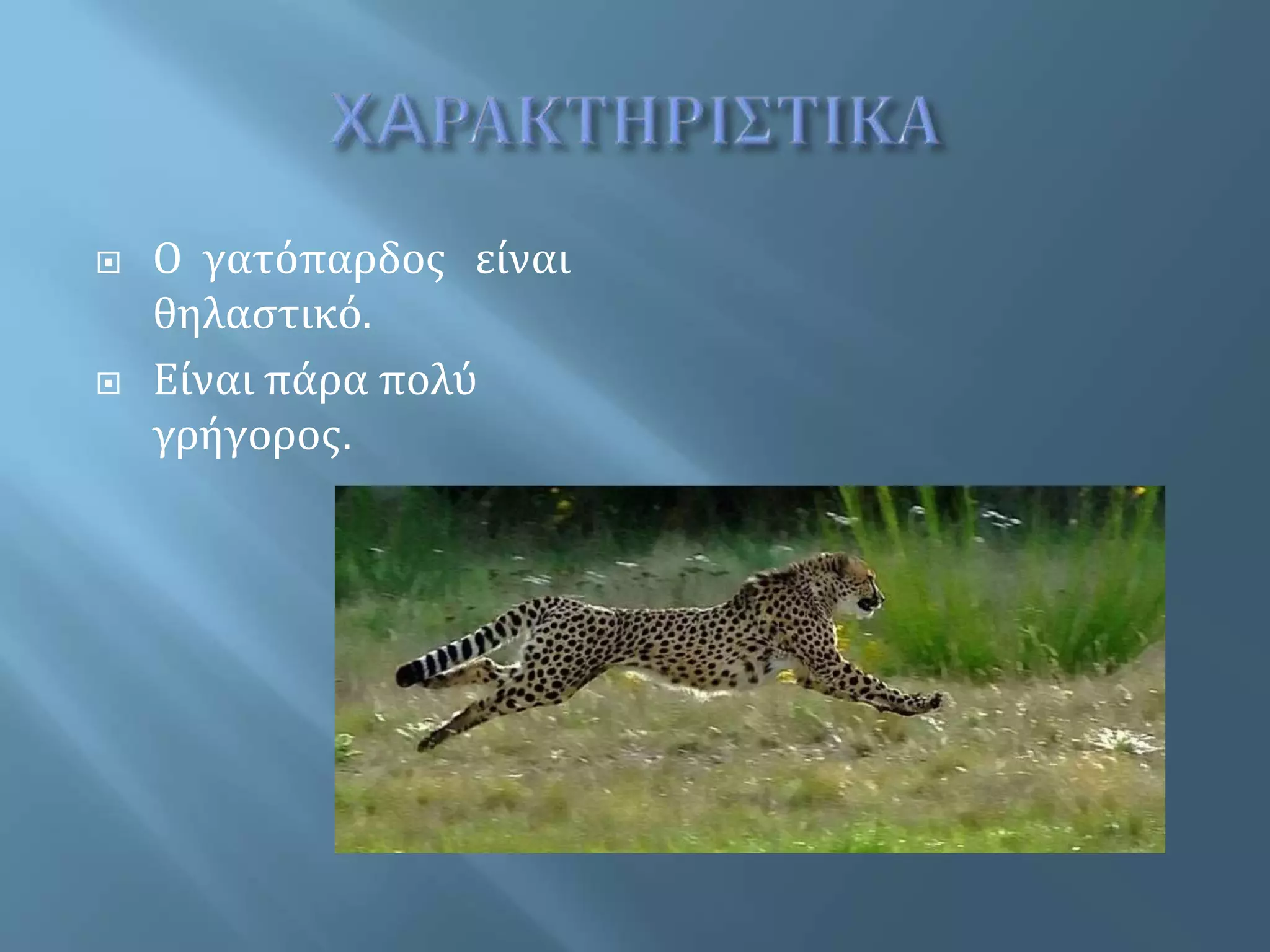 ΧΑΡΑΚΤΗΡΙΣΤΙΚΑ

Ο γατόπαρδος είναι θηλαστικό.

Είναι πάρα πολύ γρήγορος.